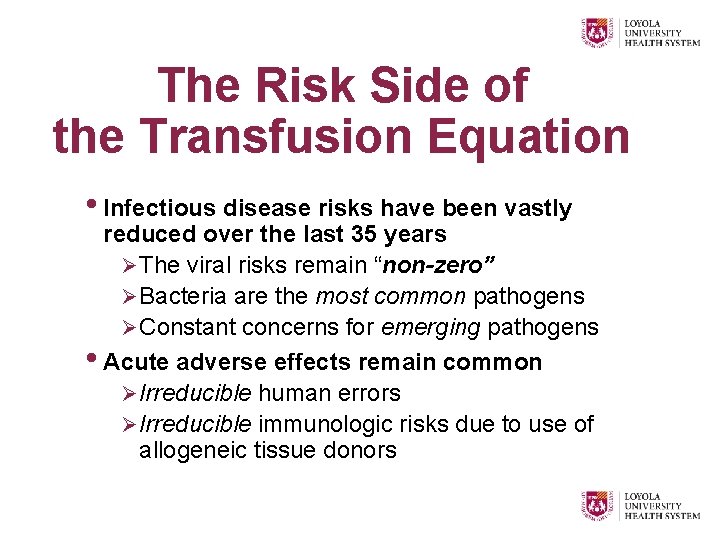 LOYOLA
UNIVERSITY
HEALTH SYSTEM

The Risk Side of the Transfusion Equation

• Infectious disease risks have been vastly reduced over the last 35 years
➢ The viral risks remain "non-zero"
➢ Bacteria are the most common pathogens
➢ Constant concerns for emerging pathogens
• Acute adverse effects remain common
➢ Irreducible human errors
➢ Irreducible immunologic risks due to use of allogeneic tissue donors

LOYOLA
UNIVERSITY
HEALTH SYSTEM